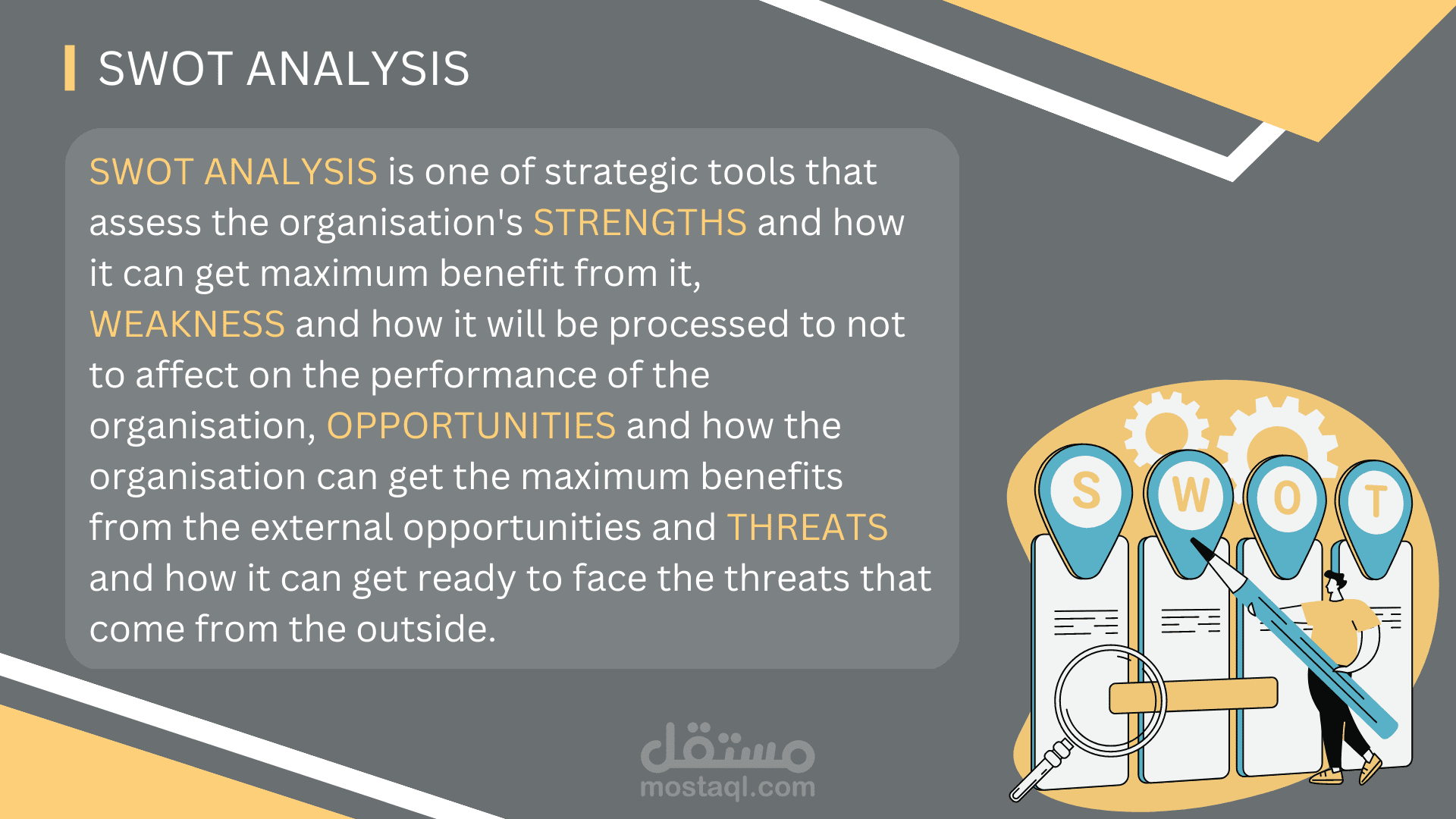 SWOT ANALYSIS

SWOT ANALYSIS is one of strategic tools that assess the organisation's STRENGTHS and how it can get maximum benefit from it, WEAKNESS and how it will be processed to not to affect on the performance of the organisation, OPPORTUNITIES and how the organisation can get the maximum benefits from the external opportunities and THREATS and how it can get ready to face the threats that come from the outside.

S W O T

مستقل
mostaql.com